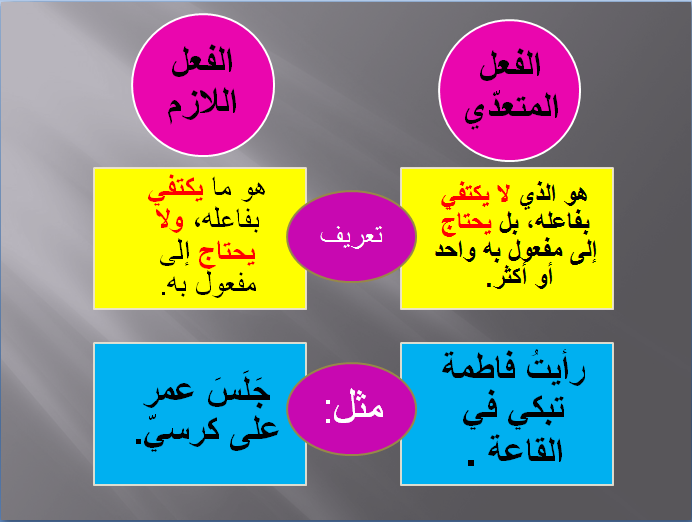 الفعل المتعدّي

الفعل اللازم

هو الذي لا يكتفي بفاعله، بل يحتاج إلى مفعول به واحد أو أكثر.

تعريف

هو ما يكتفي بفاعله، ولا يحتاج إلى مفعول به.

رأيتُ فاطمة تبكي في القاعة .

مثل:

جَلَسَ عمر على كرسيّ.